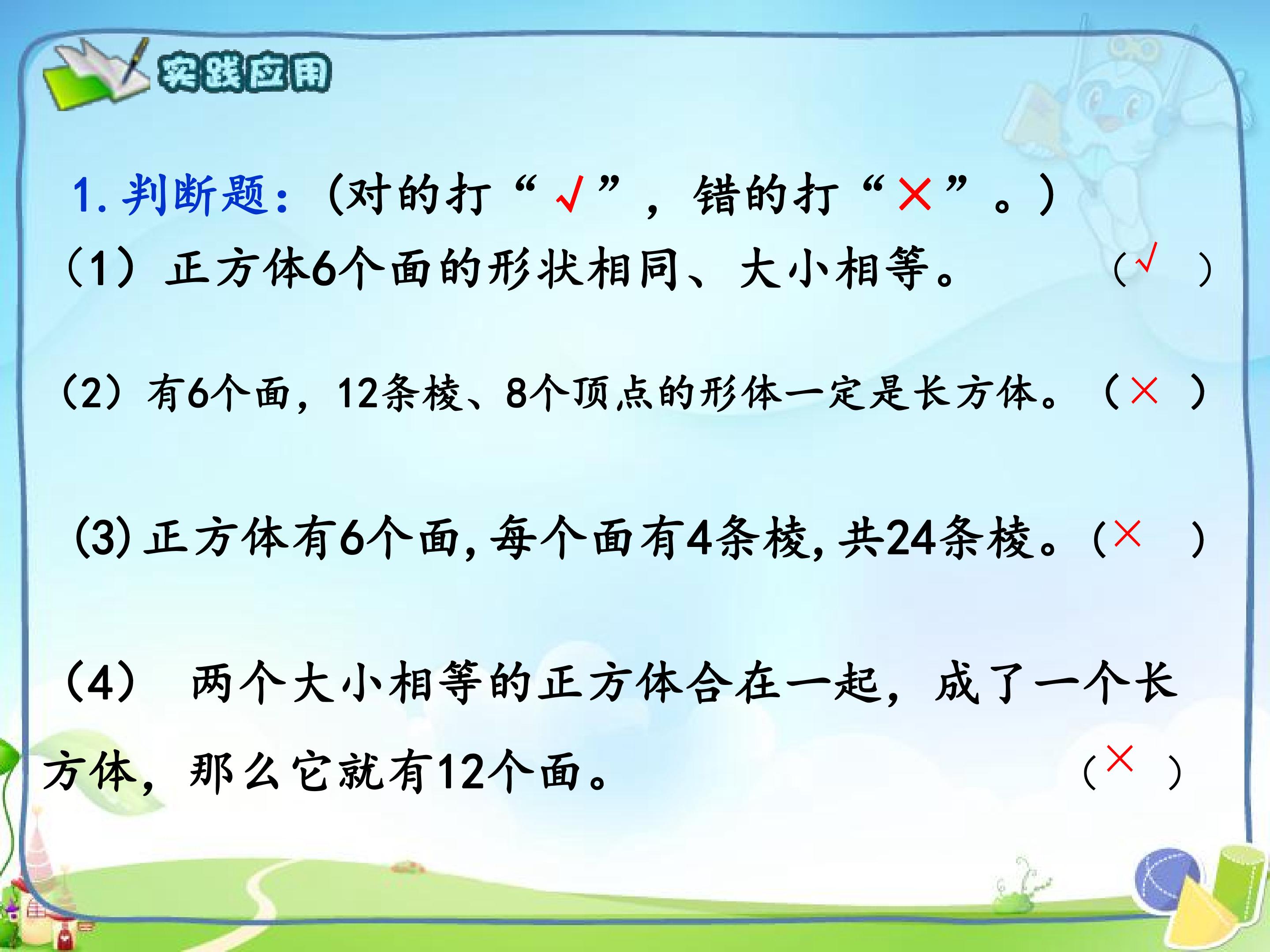 实践应用

1.判断题：(对的打“√”，错的打“×”。)

(1)正方体6个面的形状相同、大小相等。 (√)

(2)有6个面，12条棱、8个顶点的形体一定是长方体。(×)

(3)正方体有6个面,每个面有4条棱,共24条棱。(×)

(4) 两个大小相等的正方体合在一起，成了一个长方体，那么它就有12个面。 (×)